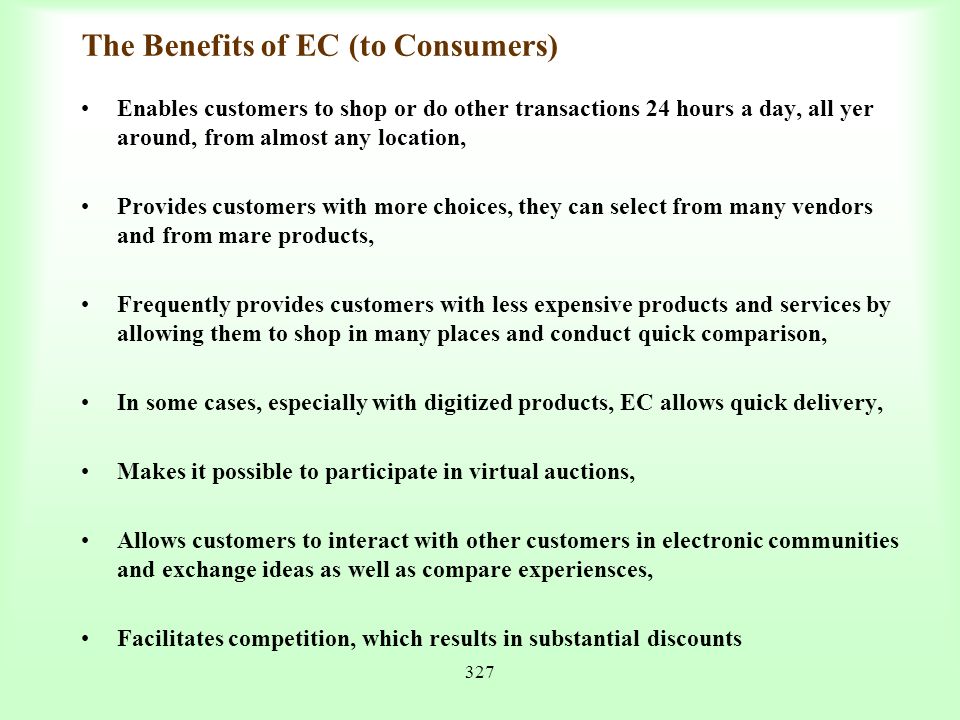 The Benefits of EC (to Consumers)

• Enables customers to shop or do other transactions 24 hours a day, all yer around, from almost any location,

• Provides customers with more choices, they can select from many vendors and from mare products,

• Frequently provides customers with less expensive products and services by allowing them to shop in many places and conduct quick comparison,

• In some cases, especially with digitized products, EC allows quick delivery,

• Makes it possible to participate in virtual auctions,

• Allows customers to interact with other customers in electronic communities and exchange ideas as well as compare experiensces,

• Facilitates competition, which results in substantial discounts

327